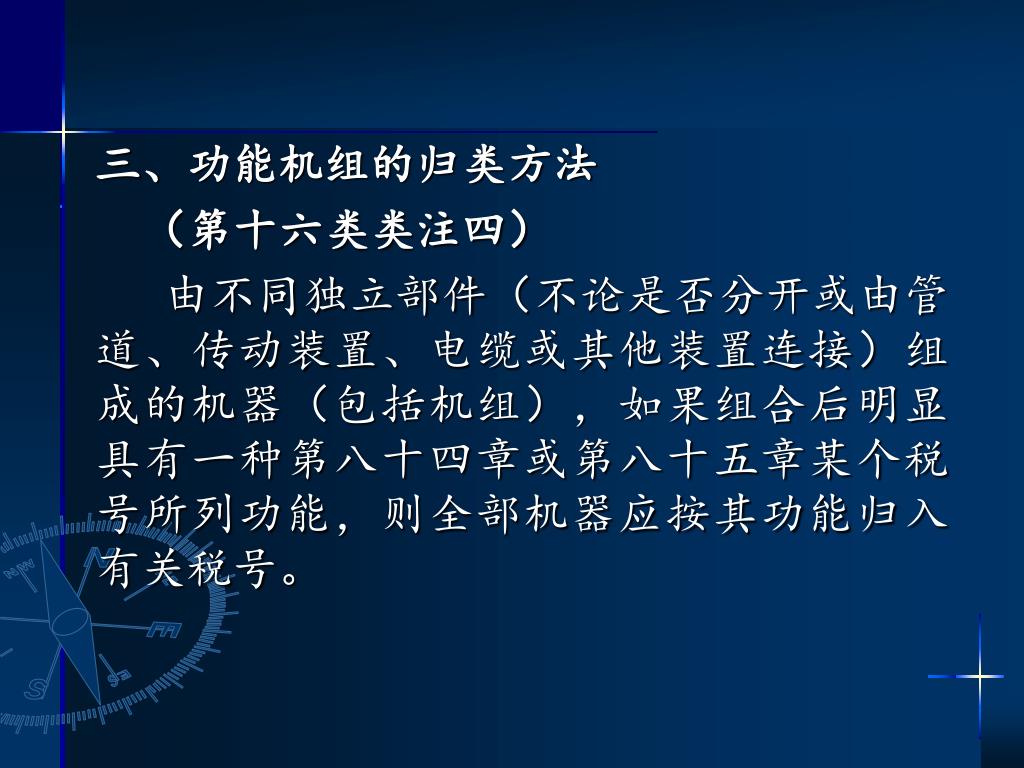 三、功能机组的归类方法

（第十六类类注四）

由不同独立部件（不论是否分开或由管道、传动装置、电缆或其他装置连接）组成的机器（包括机组），如果组合后明显具有一种第八十四章或第八十五章某个税号所列功能，则全部机器应按其功能归入有关税号。